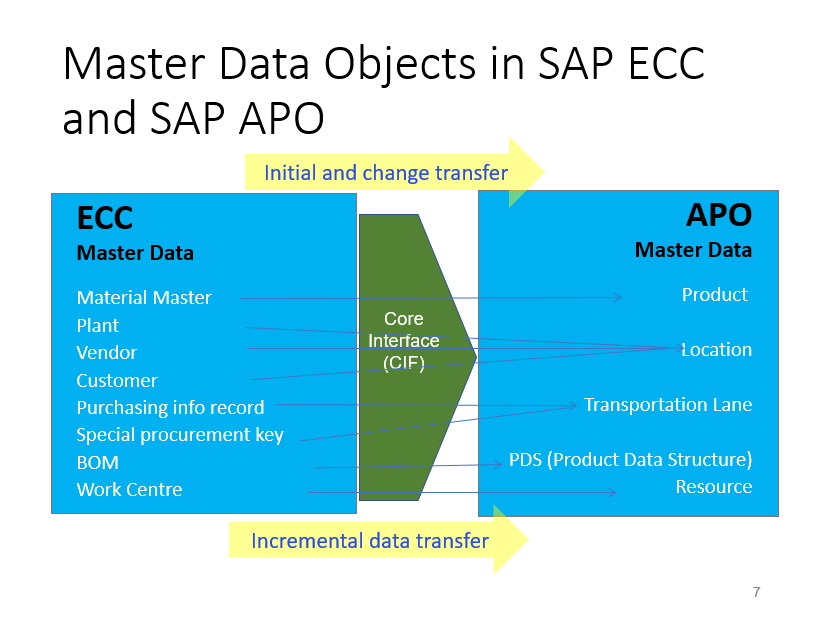 Master Data Objects in SAP ECC and SAP APO

Initial and change transfer

ECC
Master Data

Material Master
Plant
Vendor
Customer
Purchasing info record
Special procurement key
BOM
Work Centre

Core Interface (CIF)

APO
Master Data

Product
Location
Transportation Lane
PDS (Product Data Structure)
Resource

Incremental data transfer

7